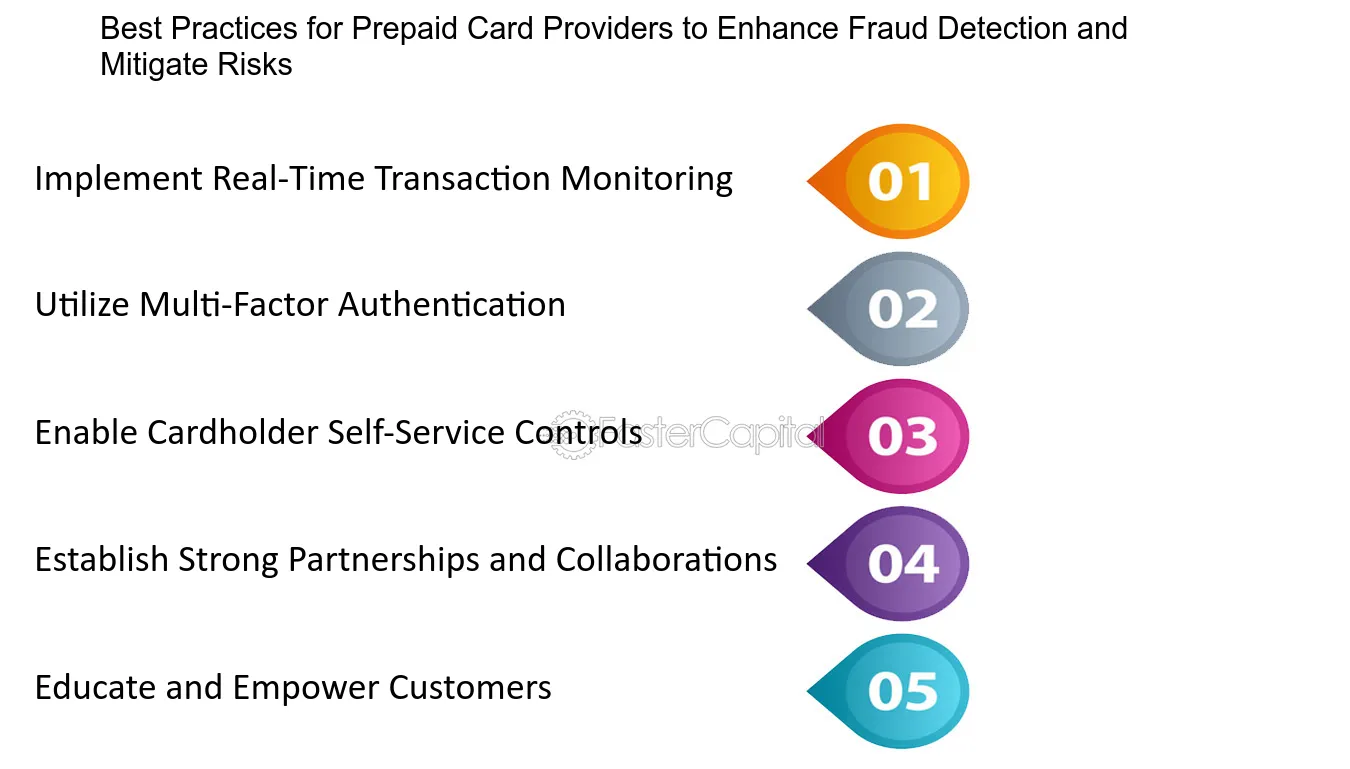 Best Practices for Prepaid Card Providers to Enhance Fraud Detection and Mitigate Risks

Implement Real-Time Transaction Monitoring

01

Utilize Multi-Factor Authentication

02

Enable Cardholder Self-Service Controls

03

Establish Strong Partnerships and Collaborations

04

Educate and Empower Customers

05

FasterCapital